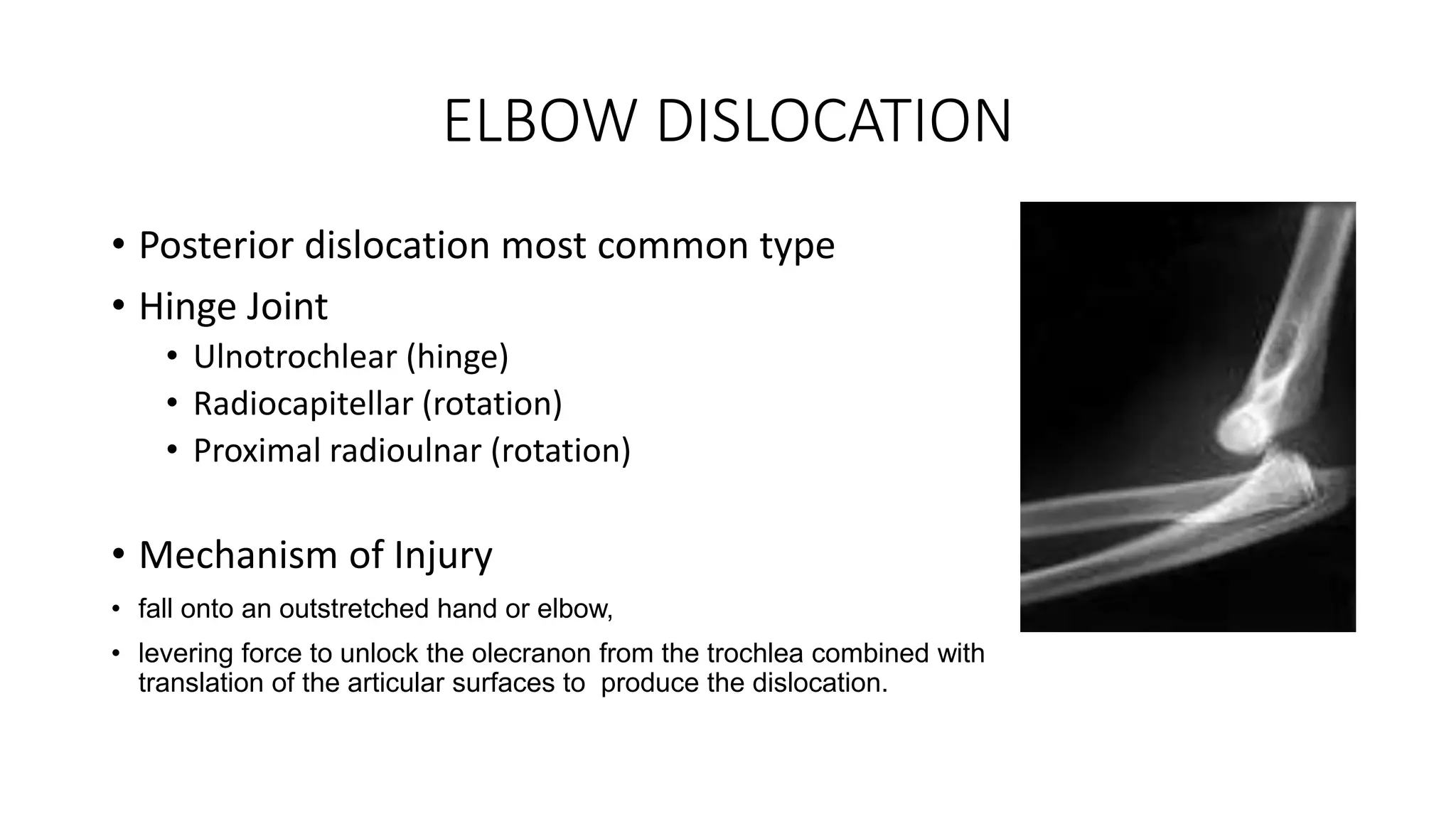 ELBOW DISLOCATION

• Posterior dislocation most common type
• Hinge Joint
  • Ulnotrochlear (hinge)
  • Radiocapitellar (rotation)
  • Proximal radioulnar (rotation)

• Mechanism of Injury
• fall onto an outstretched hand or elbow,
• levering force to unlock the olecranon from the trochlea combined with translation of the articular surfaces to produce the dislocation.